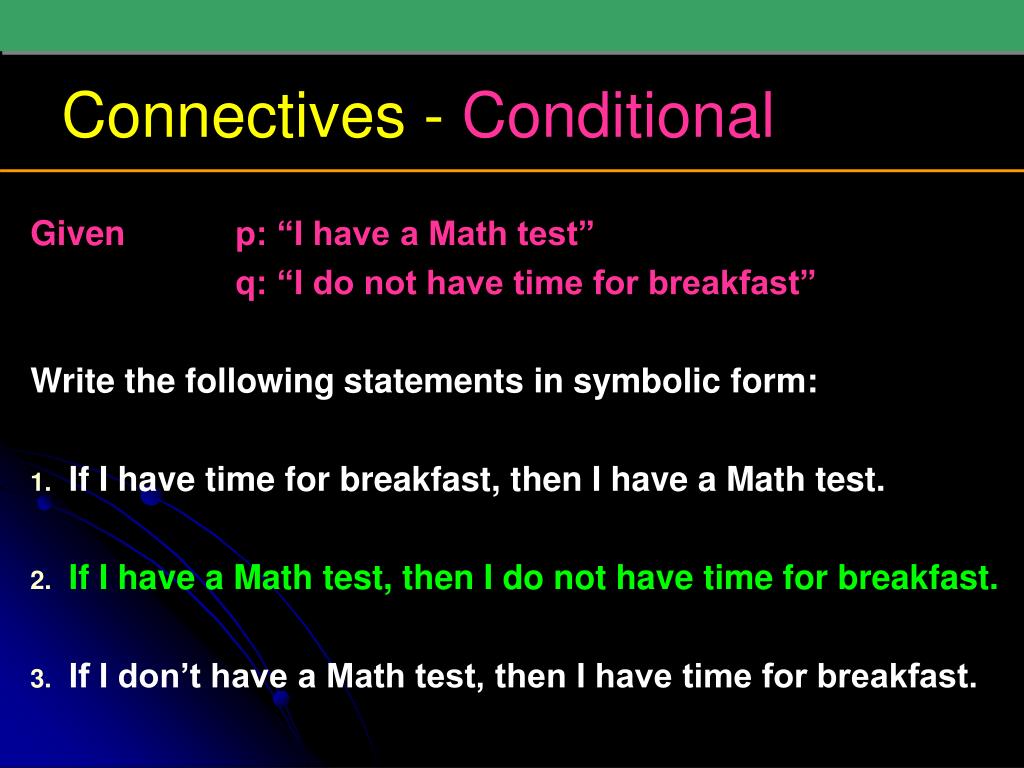 Connectives - Conditional

Given p: “I have a Math test”
q: “I do not have time for breakfast”

Write the following statements in symbolic form:

1. If I have time for breakfast, then I have a Math test.

2. If I have a Math test, then I do not have time for breakfast.

3. If I don’t have a Math test, then I have time for breakfast.